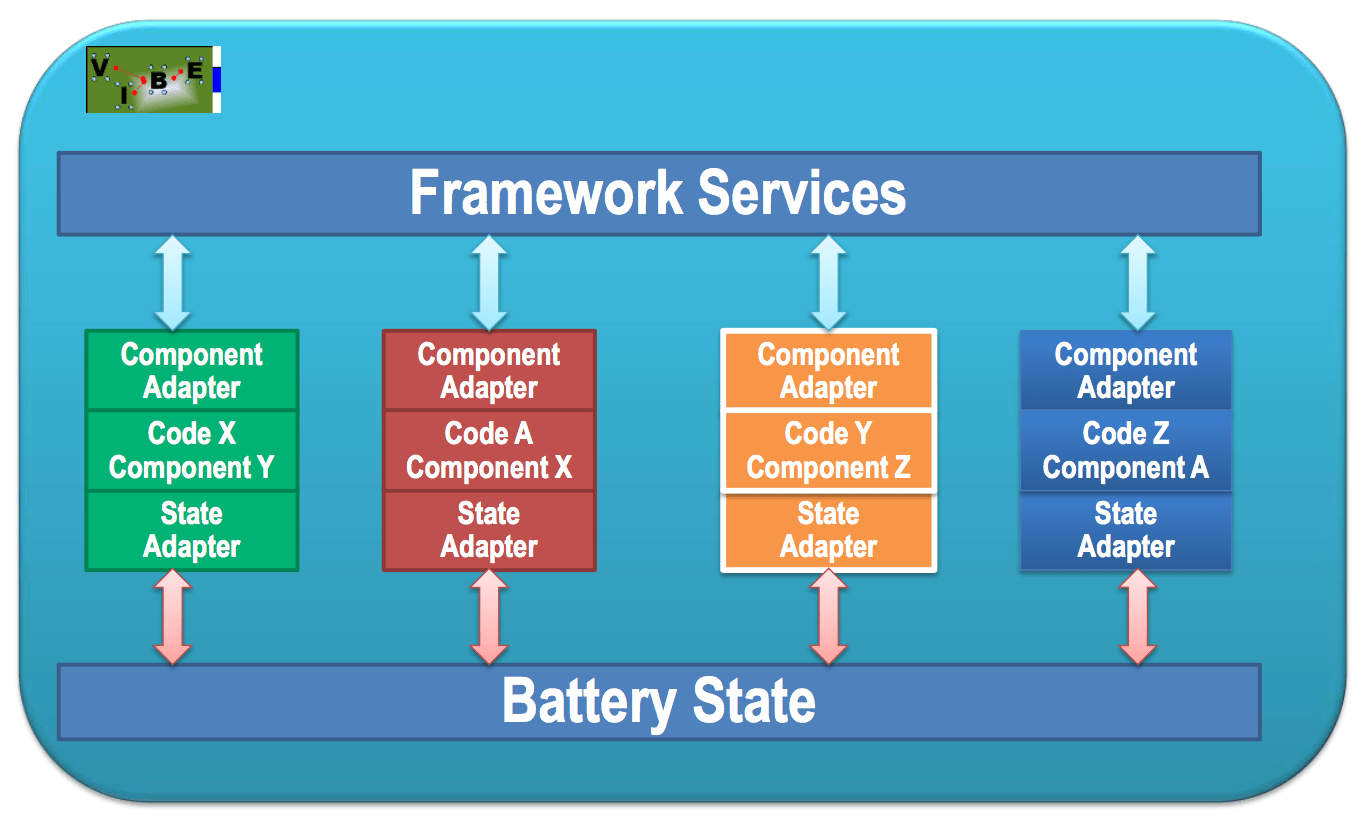 V I B E

Framework Services

Component Adapter
Code X Component Y
State Adapter

Component Adapter
Code A Component X
State Adapter

Component Adapter
Code Y Component Z
State Adapter

Component Adapter
Code Z Component A
State Adapter

Battery State